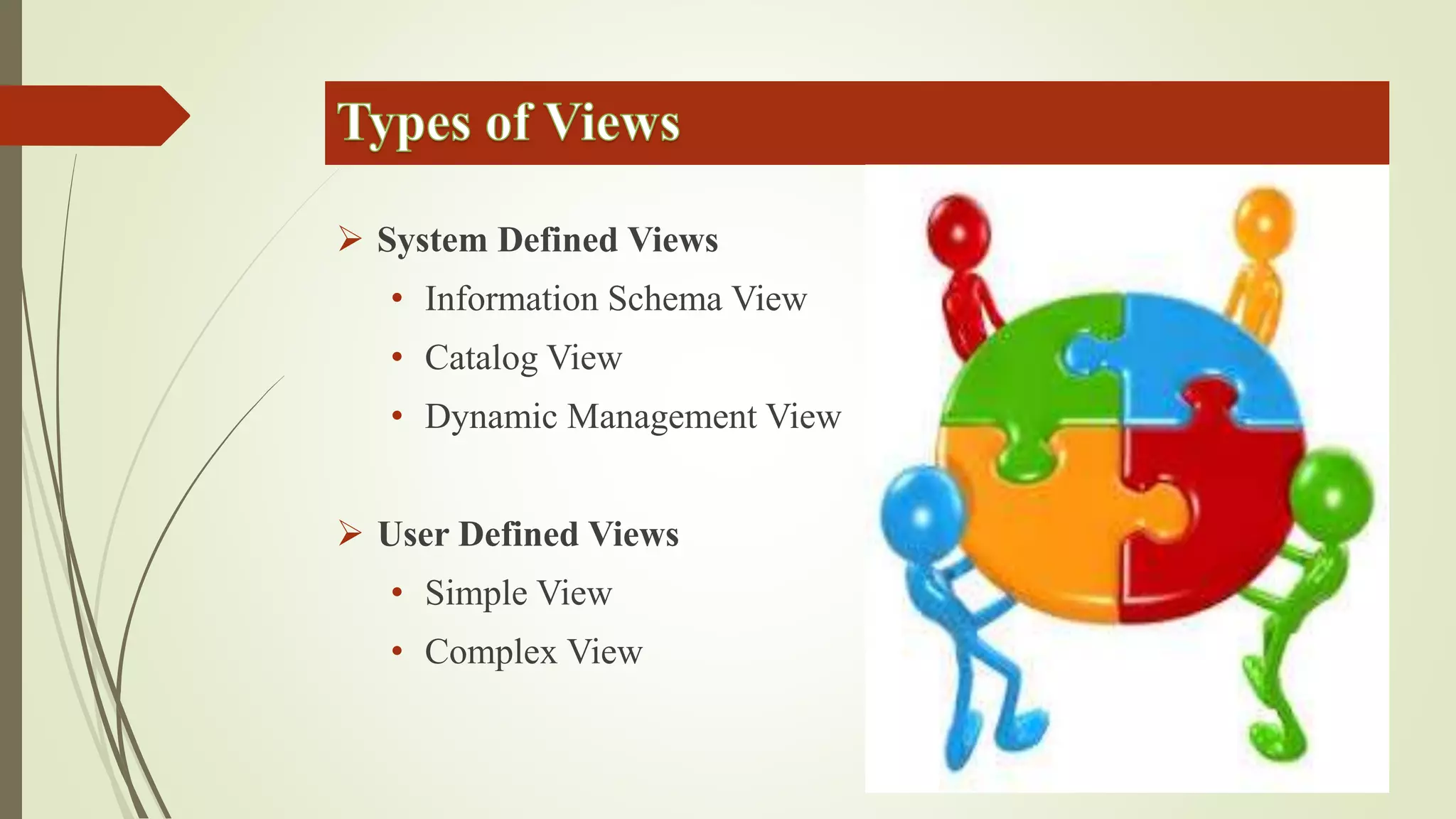 Types of Views

➢ System Defined Views
• Information Schema View
• Catalog View
• Dynamic Management View

➢ User Defined Views
• Simple View
• Complex View